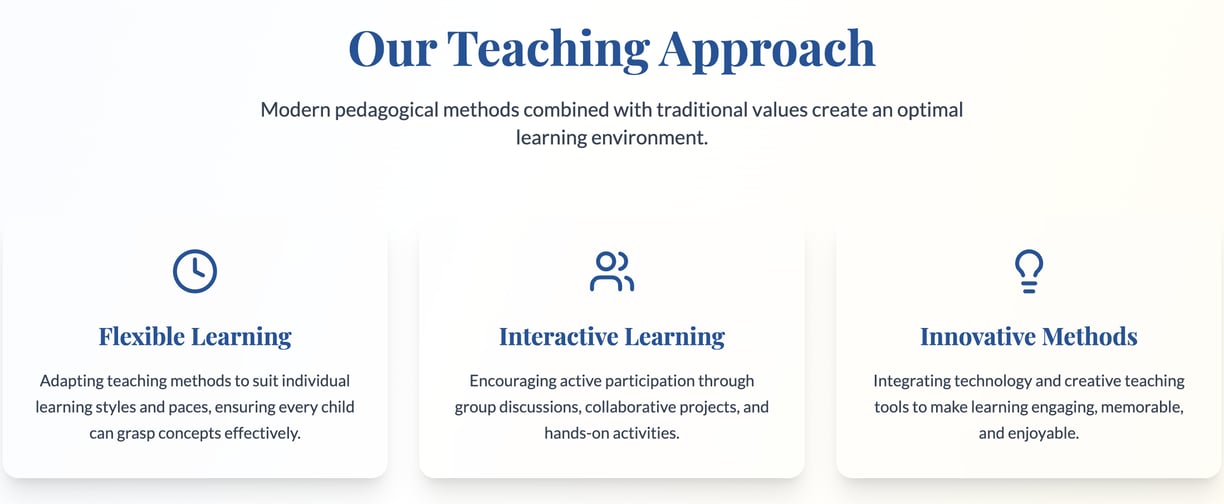 Our Teaching Approach

Modern pedagogical methods combined with traditional values create an optimal learning environment.

Flexible Learning

Adapting teaching methods to suit individual learning styles and paces, ensuring every child can grasp concepts effectively.

Interactive Learning

Encouraging active participation through group discussions, collaborative projects, and hands-on activities.

Innovative Methods

Integrating technology and creative teaching tools to make learning engaging, memorable, and enjoyable.